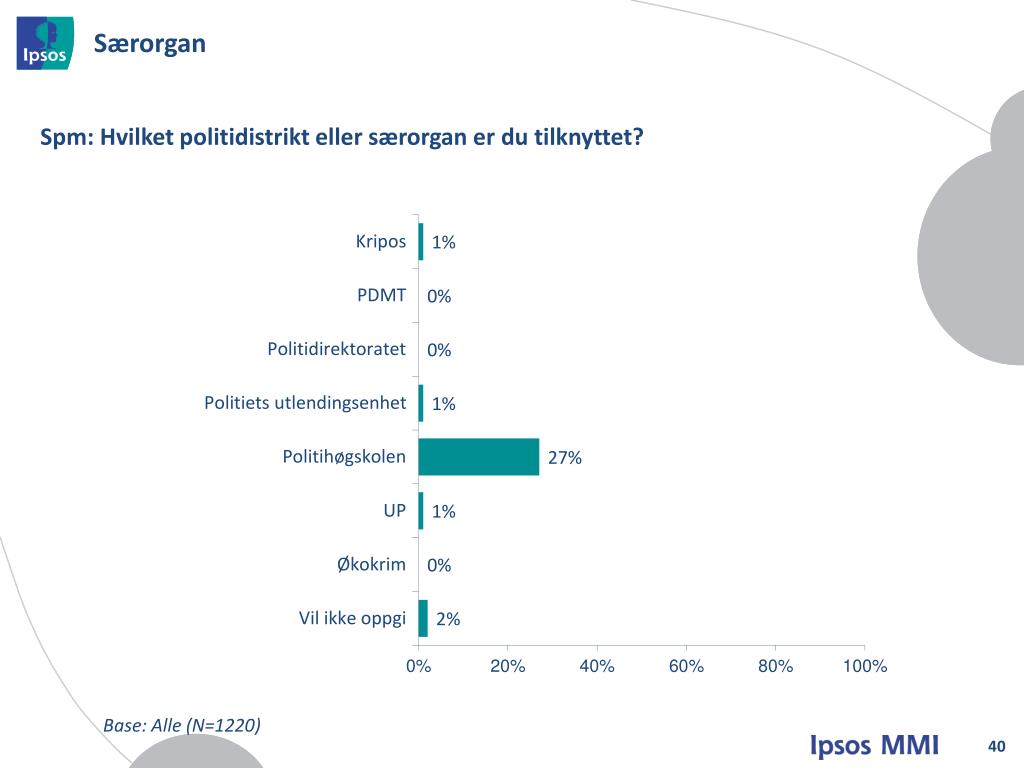 Ipsos

Særorgan

Spm: Hvilket politidistrikt eller særorgan er du tilknyttet?

Kripos 1%
PDMT 0%
Politidirektoratet 0%
Politiets utlendingsenhet 1%
Politihøgskolen 27%
UP 1%
Økokrim 0%
Vil ikke oppgi 2%

0% 20% 40% 60% 80% 100%

Base: Alle (N=1220)

Ipsos MMI

40